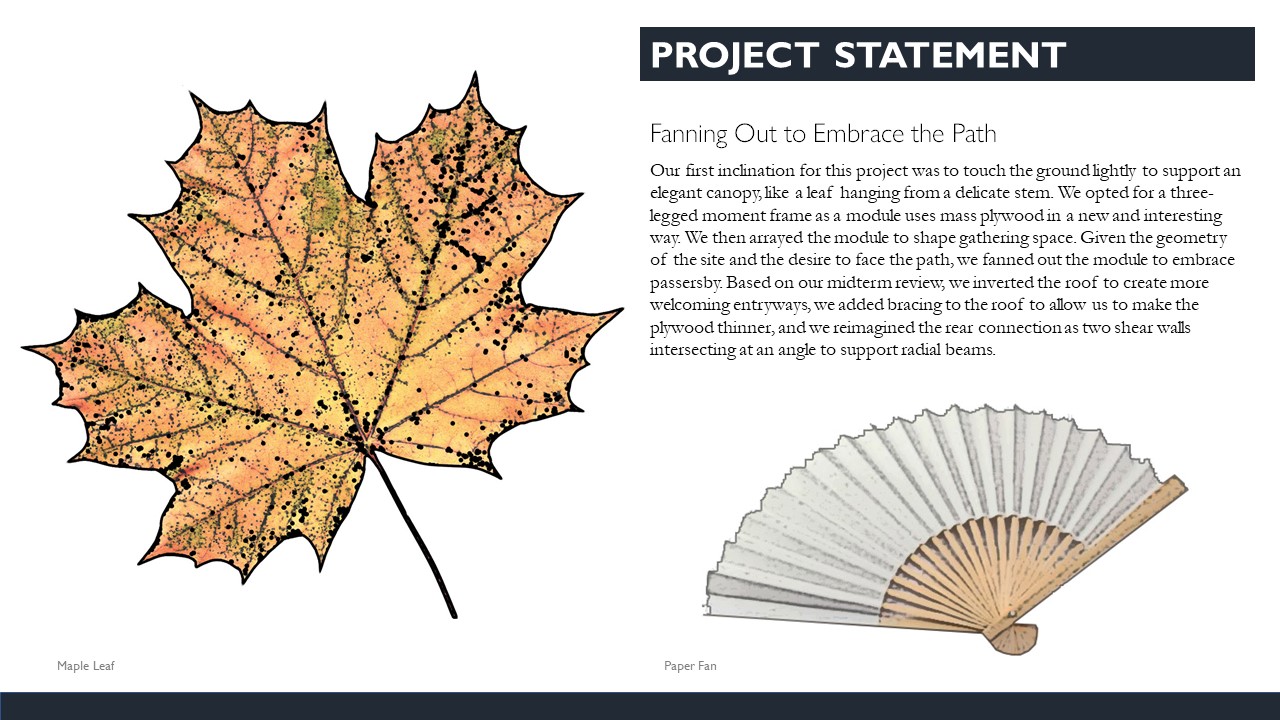 PROJECT STATEMENT

Fanning Out to Embrace the Path

Our first inclination for this project was to touch the ground lightly to support an elegant canopy, like a leaf hanging from a delicate stem. We opted for a three-legged moment frame as a module uses mass plywood in a new and interesting way. We then arrayed the module to shape gathering space. Given the geometry of the site and the desire to face the path, we fanned out the module to embrace passersby. Based on our midterm review, we inverted the roof to create more welcoming entryways, we added bracing to the roof to allow us to make the plywood thinner, and we reimagined the rear connection as two shear walls intersecting at an angle to support radial beams.

Maple Leaf

Paper Fan